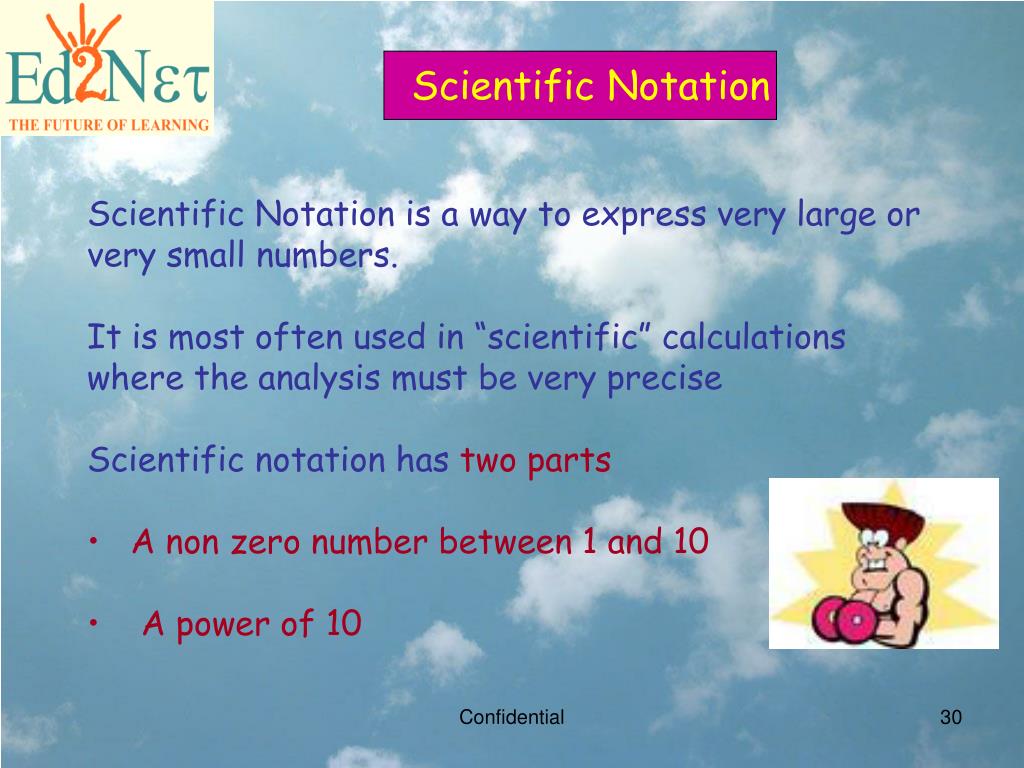 Ed2Nετ
THE FUTURE OF LEARNING

Scientific Notation

Scientific Notation is a way to express very large or very small numbers.

It is most often used in “scientific” calculations where the analysis must be very precise

Scientific notation has two parts

• A non zero number between 1 and 10

• A power of 10

Confidential

30